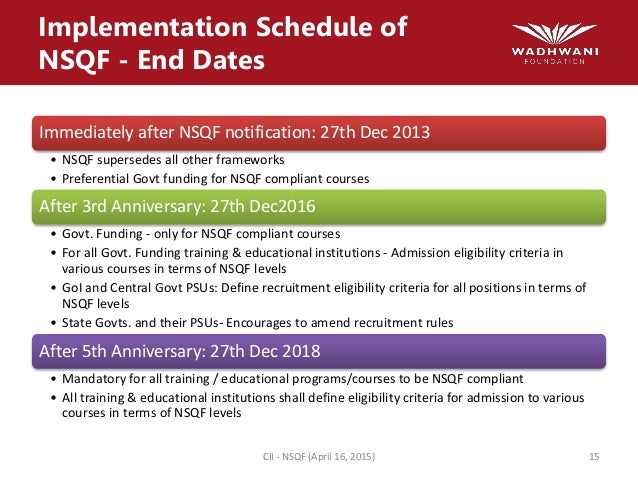 Implementation Schedule of NSQF - End Dates

WADHWANI FOUNDATION

Immediately after NSQF notification: 27th Dec 2013

• NSQF supersedes all other frameworks
• Preferential Govt funding for NSQF compliant courses

After 3rd Anniversary: 27th Dec2016

• Govt. Funding - only for NSQF compliant courses
• For all Govt. Funding training & educational institutions - Admission eligibility criteria in various courses in terms of NSQF levels
• GoI and Central Govt PSUs: Define recruitment eligibility criteria for all positions in terms of NSQF levels
• State Govts. and their PSUs- Encourages to amend recruitment rules

After 5th Anniversary: 27th Dec 2018

• Mandatory for all training / educational programs/courses to be NSQF compliant
• All training & educational institutions shall define eligibility criteria for admission to various courses in terms of NSQF levels

CII - NSQF (April 16, 2015)

15